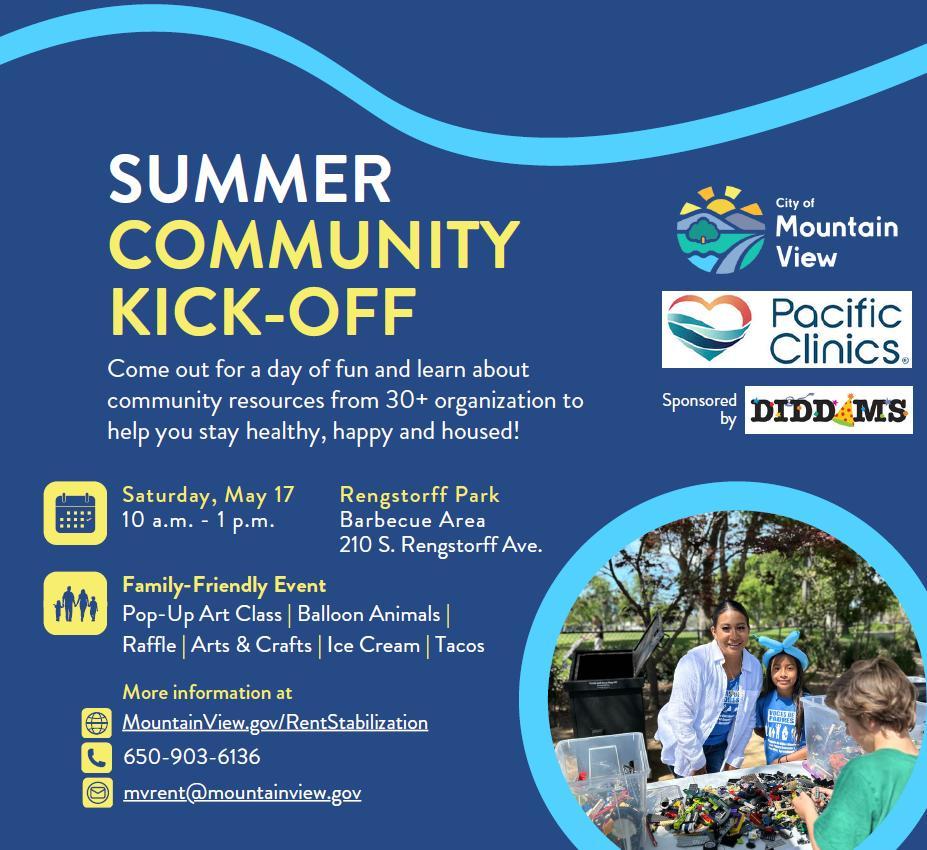 SUMMER COMMUNITY KICK-OFF

Come out for a day of fun and learn about community resources from 30+ organization to help you stay healthy, happy and housed!

City of Mountain View

Pacific Clinics

Sponsored by DIDDAMS

Saturday, May 17
10 a.m. - 1 p.m.

Rengstorff Park
Barbecue Area
210 S. Rengstorff Ave.

Family-Friendly Event
Pop-Up Art Class | Balloon Animals | Raffle | Arts & Crafts | Ice Cream | Tacos

More information at
MountainView.gov/RentStabilization
650-903-6136
mvrent@mountainview.gov